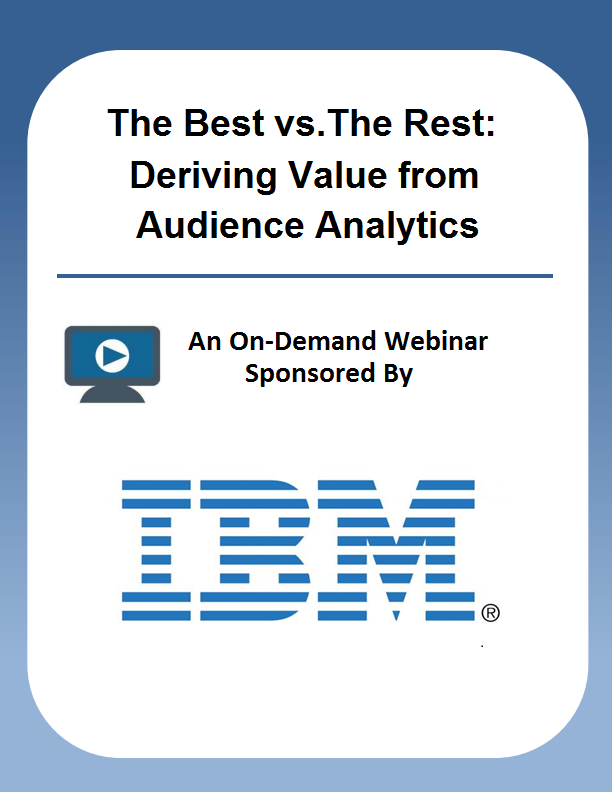 The Best vs.The Rest: Deriving Value from Audience Analytics

An On-Demand Webinar Sponsored By

IBM®